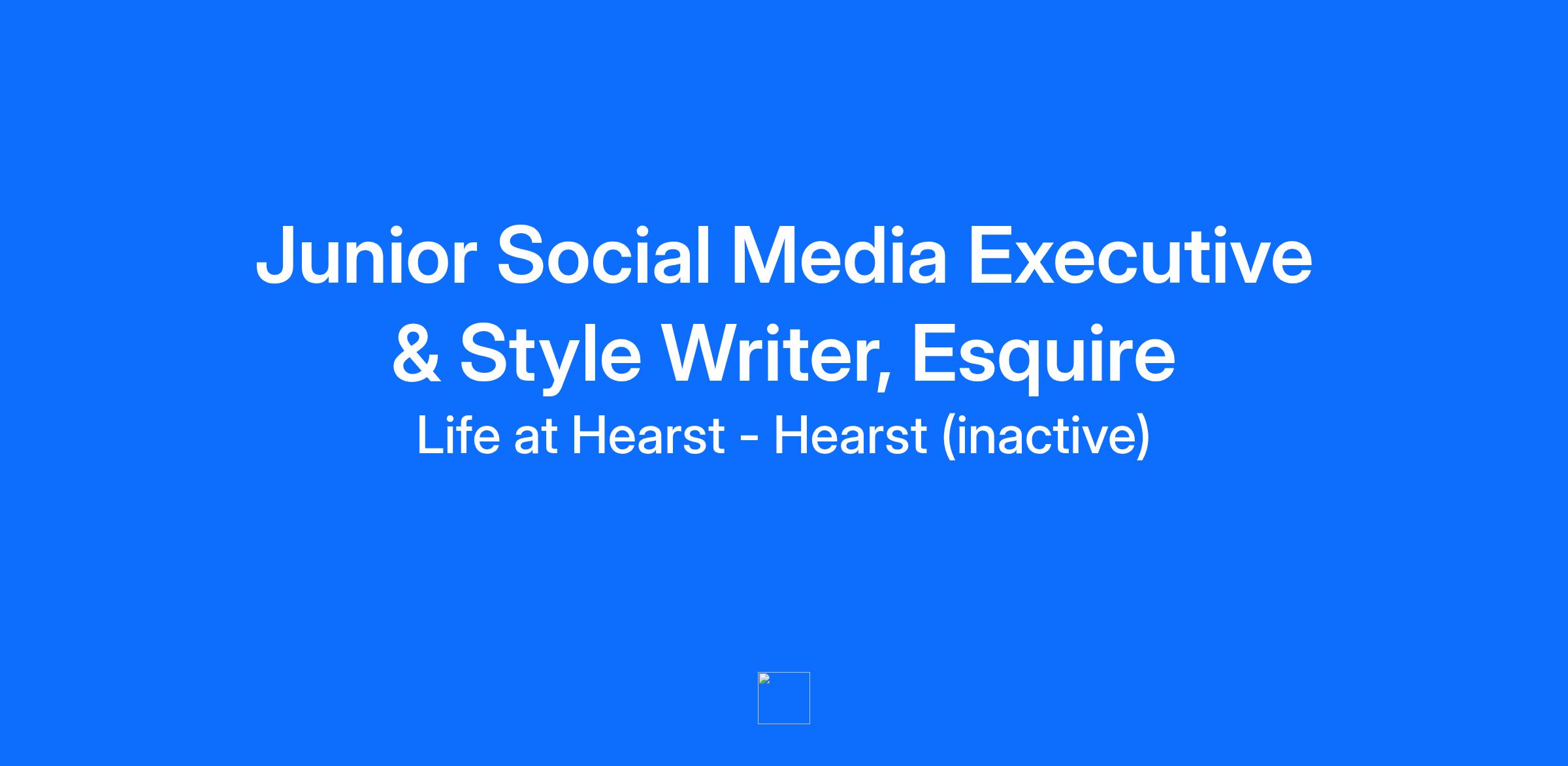 Junior Social Media Executive & Style Writer, Esquire

Life at Hearst - Hearst (inactive)